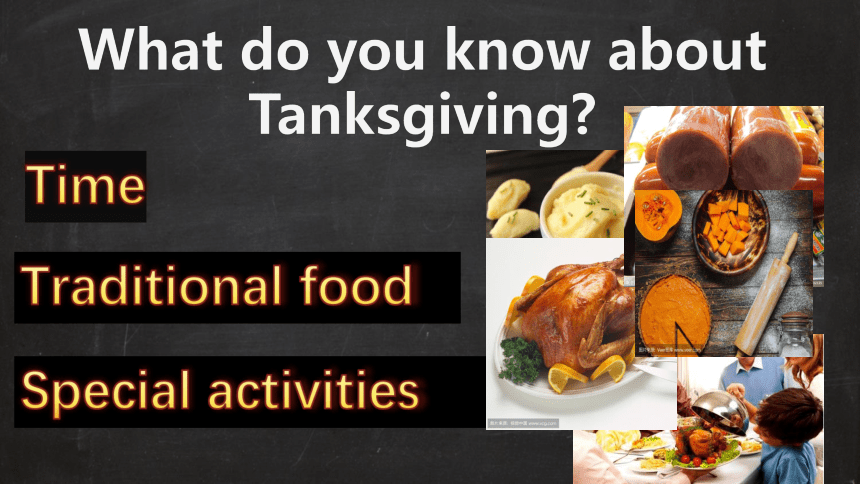 What do you know about Tanksgiving?

Time

Traditional food

Special activities